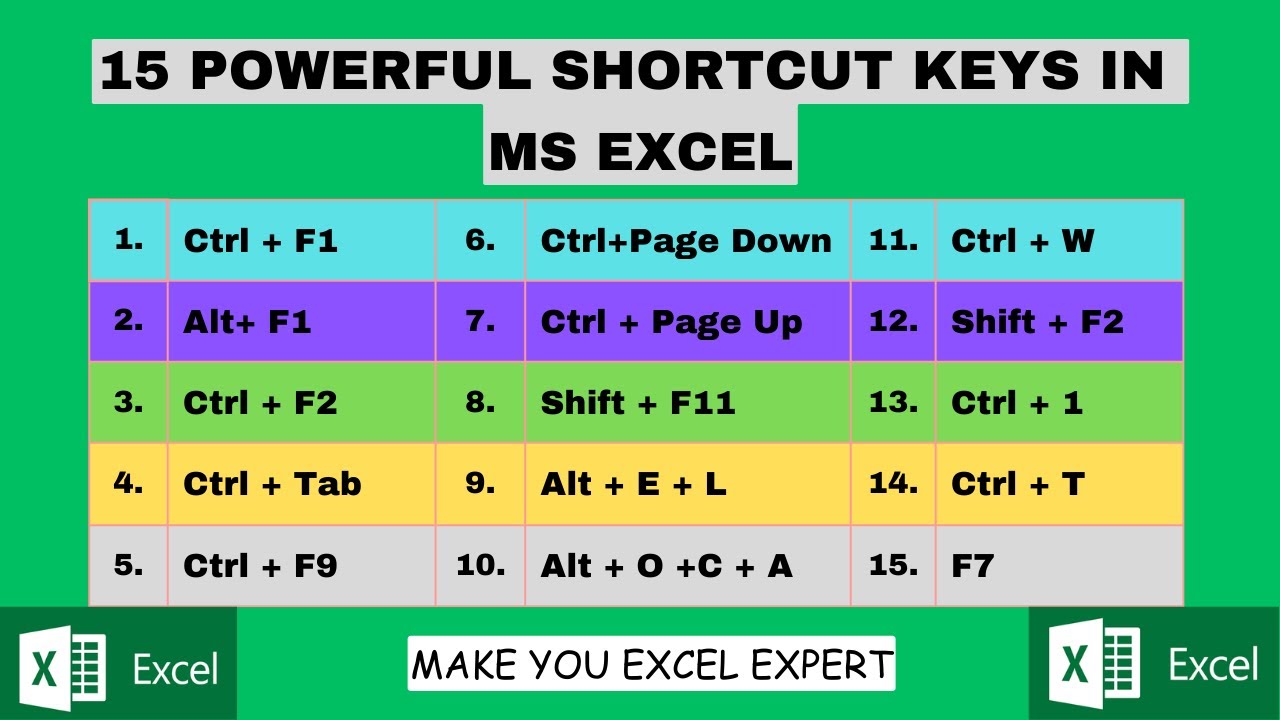 15 POWERFUL SHORTCUT KEYS IN MS EXCEL

| 1. | Ctrl + F1 | 6. | Ctrl+Page Down | 11. | Ctrl + W |
|---|---|---|---|---|---|
| 2. | Alt+ F1 | 7. | Ctrl + Page Up | 12. | Shift + F2 |
| 3. | Ctrl + F2 | 8. | Shift + F11 | 13. | Ctrl + 1 |
| 4. | Ctrl + Tab | 9. | Alt + E + L | 14. | Ctrl + T |
| 5. | Ctrl + F9 | 10. | Alt + O +C + A | 15. | F7 |

X Excel

MAKE YOU EXCEL EXPERT

X Excel